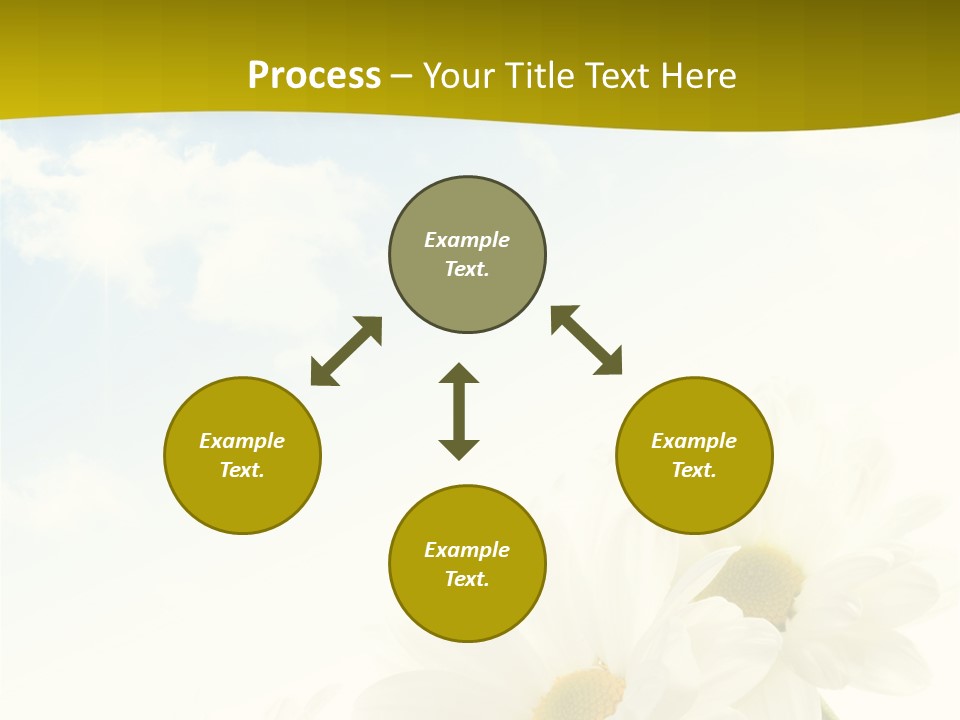 Process – Your Title Text Here

Example Text.

Example Text.

Example Text.

Example Text.